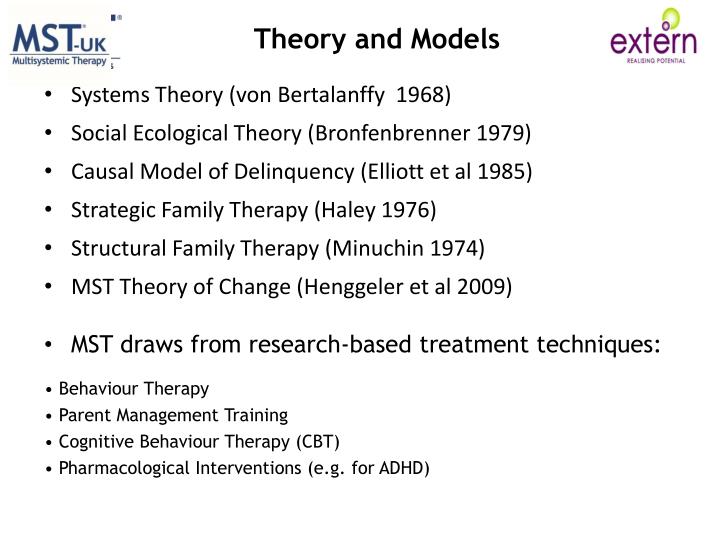 MST-UK
Multisystemic Therapy

Theory and Models

extern
REALISING POTENTIAL

• Systems Theory (von Bertalanffy 1968)
• Social Ecological Theory (Bronfenbrenner 1979)
• Causal Model of Delinquency (Elliott et al 1985)
• Strategic Family Therapy (Haley 1976)
• Structural Family Therapy (Minuchin 1974)
• MST Theory of Change (Henggeler et al 2009)

• MST draws from research-based treatment techniques:

• Behaviour Therapy
• Parent Management Training
• Cognitive Behaviour Therapy (CBT)
• Pharmacological Interventions (e.g. for ADHD)